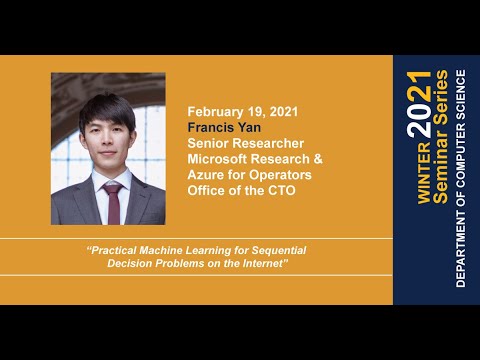 February 19, 2021
Francis Yan
Senior Researcher
Microsoft Research &
Azure for Operators
Office of the CTO

"Practical Machine Learning for Sequential Decision Problems on the Internet"

WINTER 2021 Seminar Series
DEPARTMENT OF COMPUTER SCIENCE